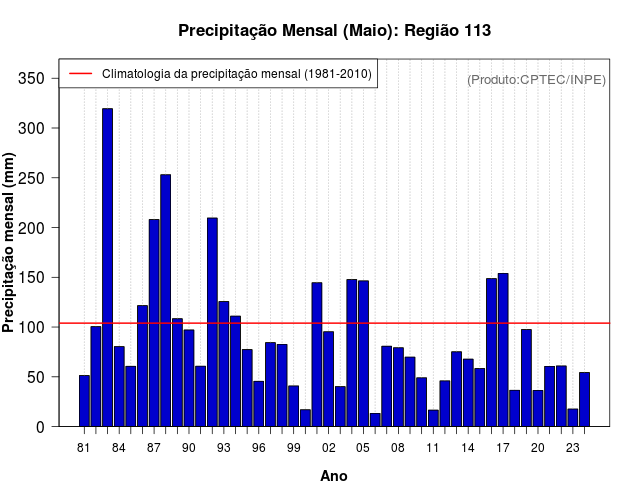 Precipitação Mensal (Maio): Região 113

Climatologia da precipitação mensal (1981-2010)

(Produto:CPTEC/INPE)

Precipitação mensal (mm)

350
300
250
200
150
100
50
0

81 84 87 90 93 96 99 02 05 08 11 14 17 20 23

Ano